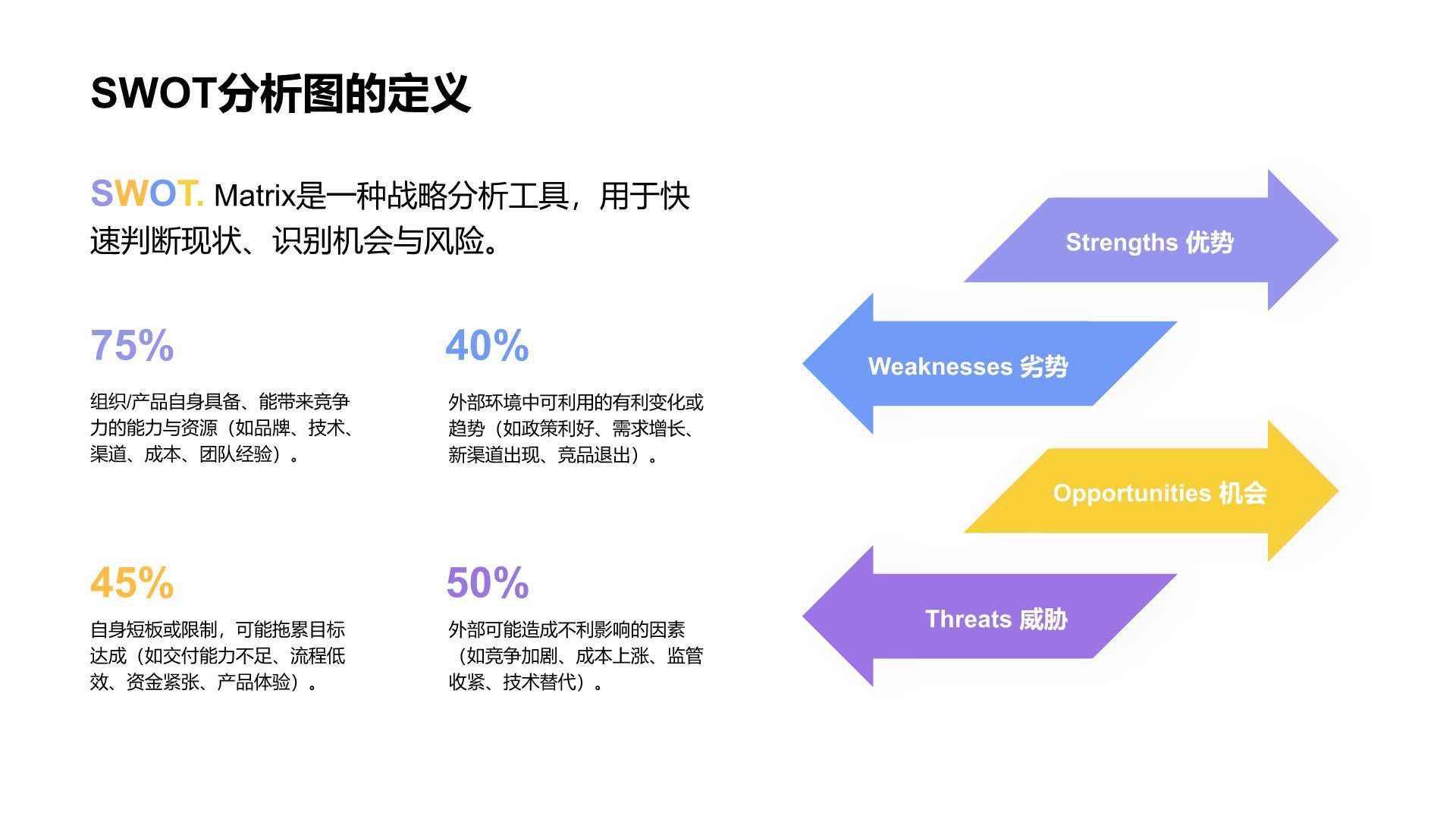 SWOT分析图的定义

SWOT. Matrix是一种战略分析工具，用于快速判断现状、识别机会与风险。

75%

组织/产品自身具备、能带来竞争力的能力与资源（如品牌、技术、渠道、成本、团队经验）。

40%

外部环境中可利用的有利变化或趋势（如政策利好、需求增长、新渠道出现、竞品退出）。

45%

自身短板或限制，可能拖累目标达成（如交付能力不足、流程低效、资金紧张、产品体验）。

50%

外部可能造成不利影响的因素（如竞争加剧、成本上涨、监管收紧、技术替代）。

Strengths 优势

Weaknesses 劣势

Opportunities 机会

Threats 威胁